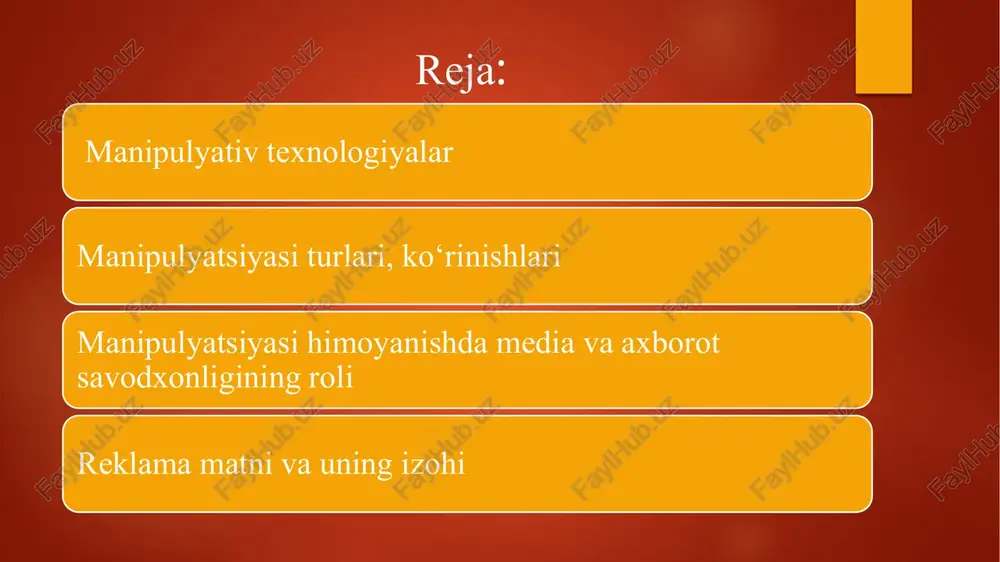 Reja:

Manipulyativ texnologiyalar

Manipulyatsiyasi turlari, ko‘rinishlari

Manipulyatsiyasi himoyanishda media va axborot savodxonligining roli

Reklama matni va uning izohi

FaylHub.uz